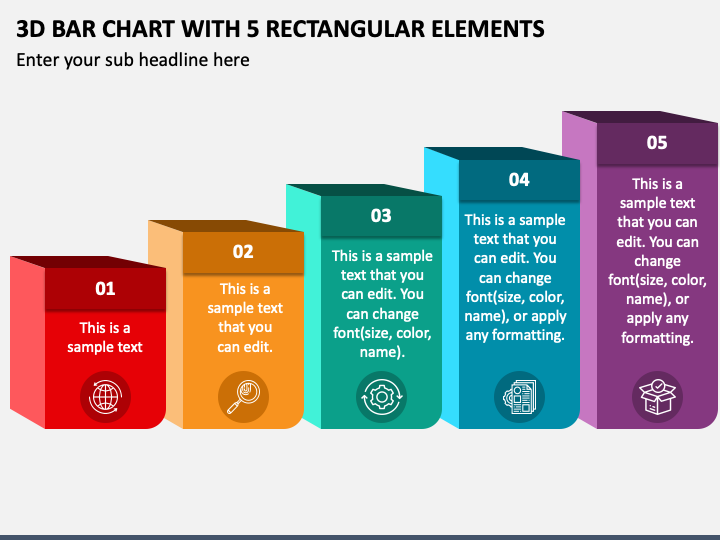 3D BAR CHART WITH 5 RECTANGULAR ELEMENTS

Enter your sub headline here

01

This is a sample text

02

This is a sample text that you can edit.

03

This is a sample text that you can edit. You can change font(size, color, name).

04

This is a sample text that you can edit. You can change font(size, color, name), or apply any formatting.

05

This is a sample text that you can edit. You can change font(size, color, name), or apply any formatting.